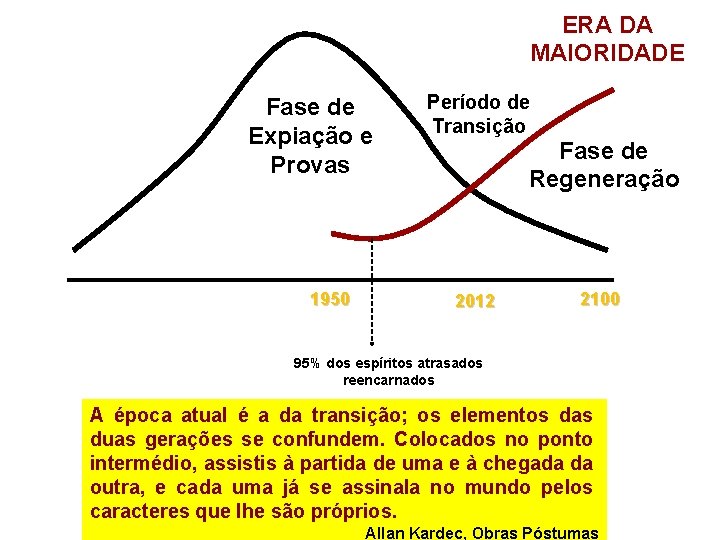 ERA DA MAIORIDADE

Fase de Expiação e Provas

Período de Transição

Fase de Regeneração

1950

2012

2100

95% dos espíritos atrasados reencarnados

A época atual é a da transição; os elementos das duas gerações se confundem. Colocados no ponto intermédio, assistis à partida de uma e à chegada da outra, e cada uma já se assinala no mundo pelos caracteres que lhe são próprios.

Allan Kardec, Obras Póstumas